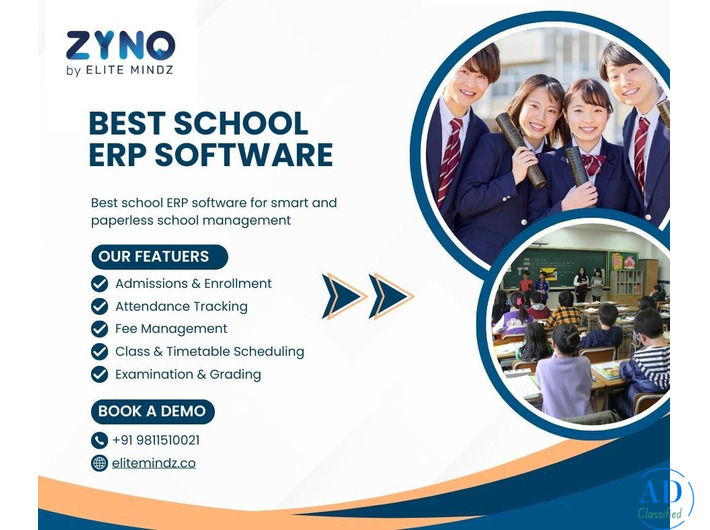 ZYNO
by ELITE MINDZ

BEST SCHOOL ERP SOFTWARE

Best school ERP software for smart and paperless school management

OUR FEATUERS

Admissions & Enrollment
Attendance Tracking
Fee Management
Class & Timetable Scheduling
Examination & Grading

BOOK A DEMO

+91 9811510021
elitemindz.co

AD Classified